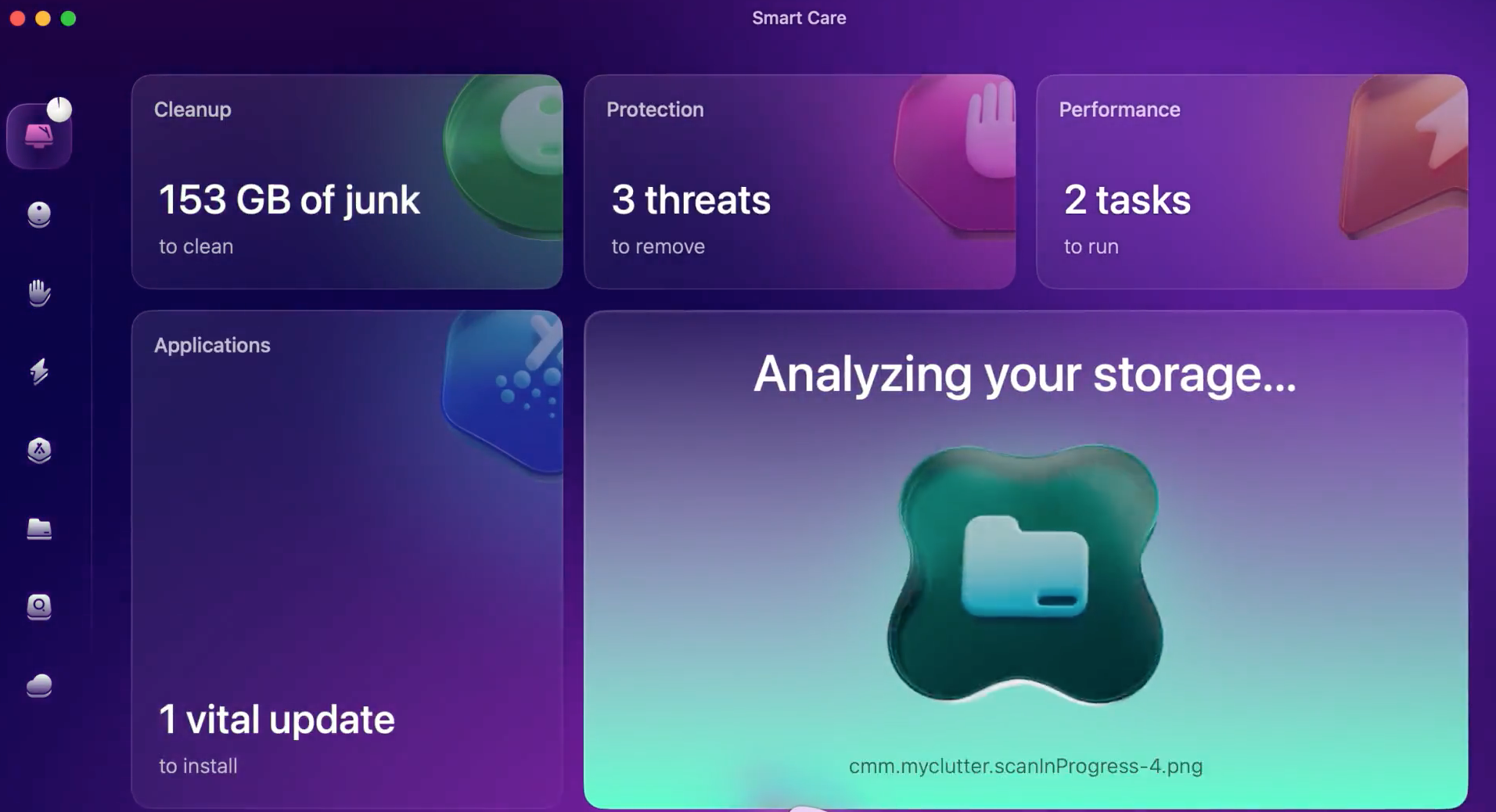 Smart Care

Cleanup

153 GB of junk

to clean

Protection

3 threats

to remove

Performance

2 tasks

to run

Applications

1 vital update

to install

Analyzing your storage...

cmm.myclutter.scanInProgress-4.png